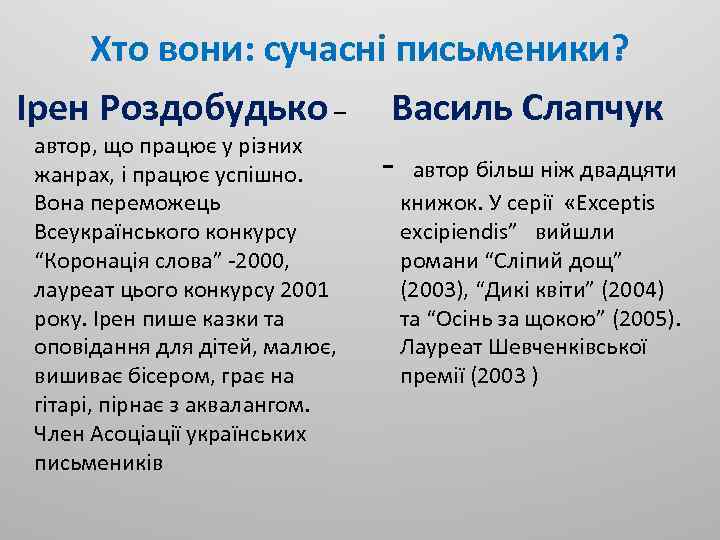 Хто вони: сучасні письменики?

Ірен Роздобудько –

автор, що працює у різних жанрах, і працює успішно. Вона переможець Всеукраїнського конкурсу “Коронація слова” -2000, лауреат цього конкурсу 2001 року. Ірен пише казки та оповідання для дітей, малює, вишиває бісером, грає на гітарі, пірнає з аквалангом. Член Асоціації українських письмеників

Василь Слапчук

- автор більш ніж двадцяти книжок. У серії «Exceptis excipiendis” вийшли романи “Сліпий дощ” (2003), “Дикі квіти” (2004) та “Осінь за щокою” (2005). Лауреат Шевченківської премії (2003 )